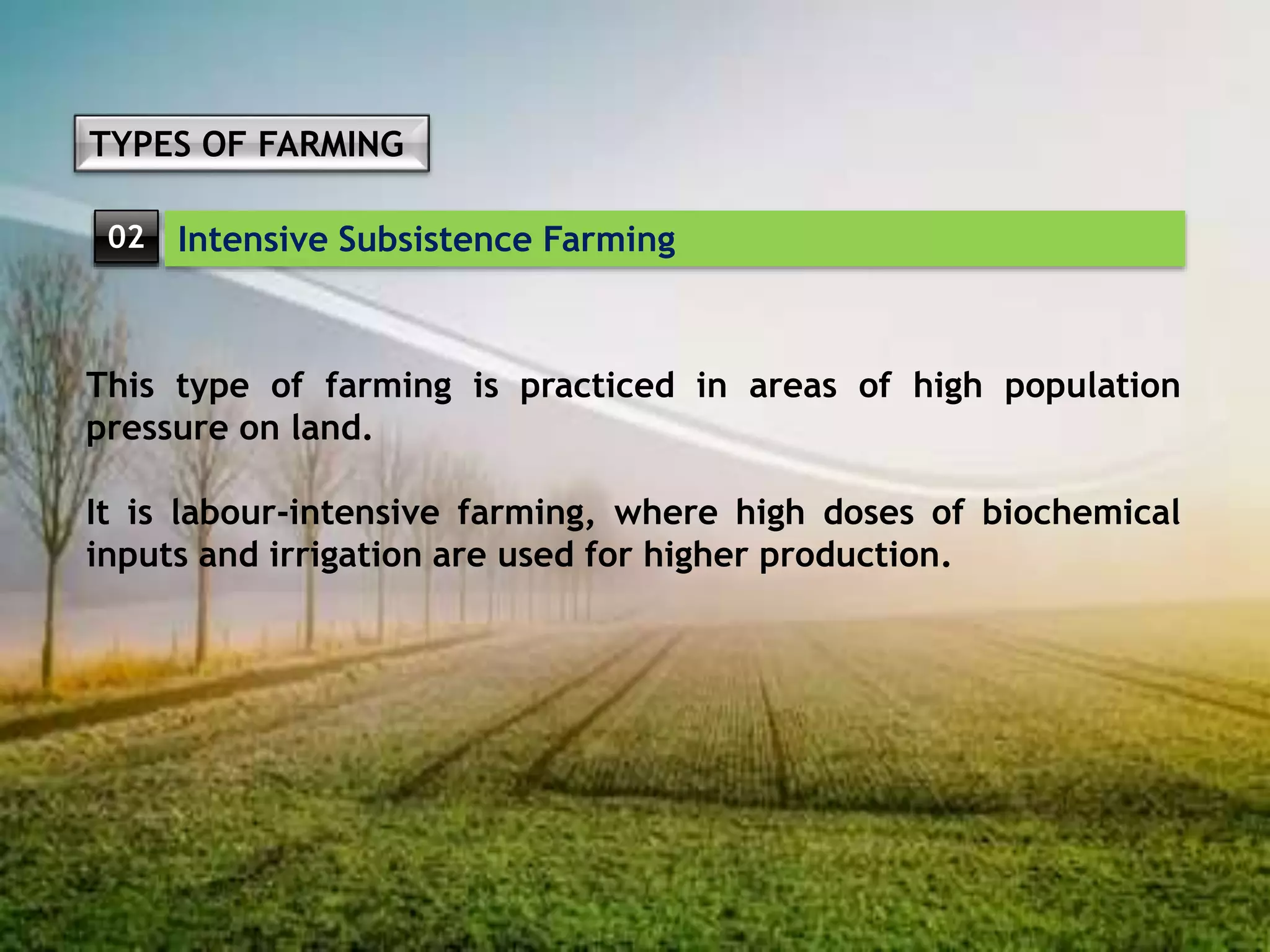 TYPES OF FARMING

02 Intensive Subsistence Farming

This type of farming is practiced in areas of high population pressure on land.

It is labour-intensive farming, where high doses of biochemical inputs and irrigation are used for higher production.